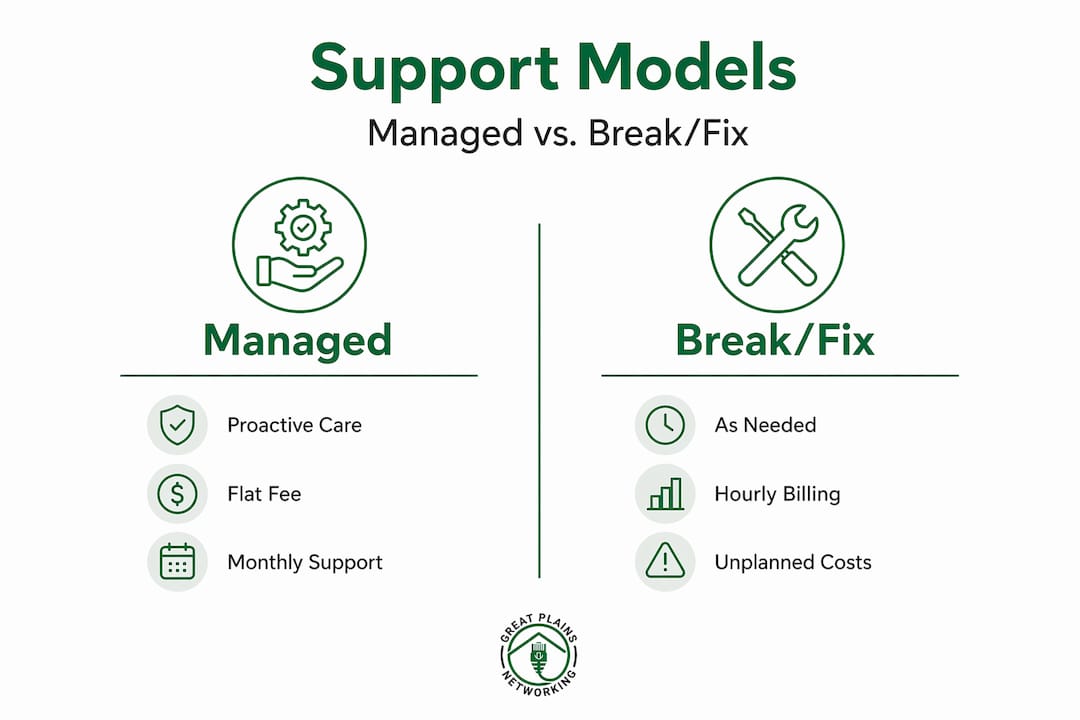 Support Models

Managed vs. Break/Fix

Managed

Proactive Care

Flat Fee

Monthly Support

Break/Fix

As Needed

Hourly Billing

Unplanned Costs

GREAT PLAINS NETWORKING